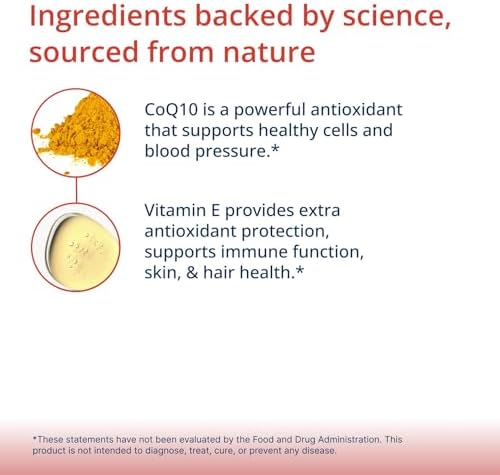 Ingredients backed by science, sourced from nature

CoQ10 is a powerful antioxidant that supports healthy cells and blood pressure.*

Vitamin E provides extra antioxidant protection, supports immune function, skin, & hair health.*

*These statements have not been evaluated by the Food and Drug Administration. This product is not intended to diagnose, treat, cure, or prevent any disease.